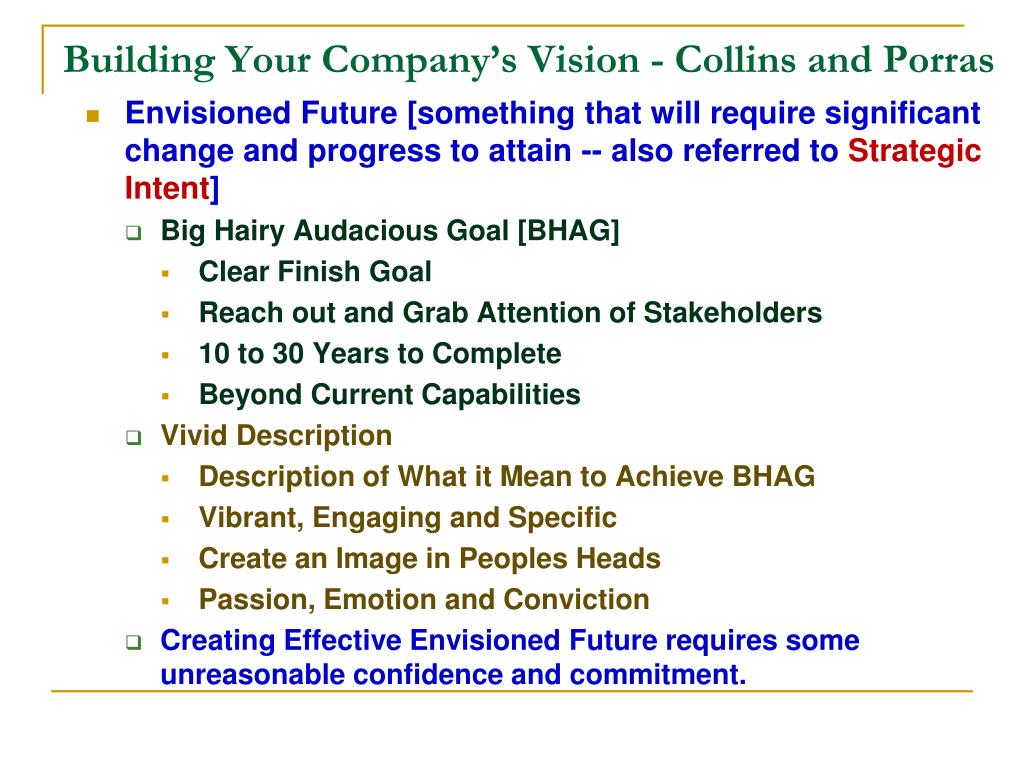 Building Your Company's Vision - Collins and Porras

Envisioned Future [something that will require significant change and progress to attain -- also referred to Strategic Intent]

Big Hairy Audacious Goal [BHAG]

Clear Finish Goal

Reach out and Grab Attention of Stakeholders

10 to 30 Years to Complete

Beyond Current Capabilities

Vivid Description

Description of What it Mean to Achieve BHAG

Vibrant, Engaging and Specific

Create an Image in Peoples Heads

Passion, Emotion and Conviction

Creating Effective Envisioned Future requires some unreasonable confidence and commitment.